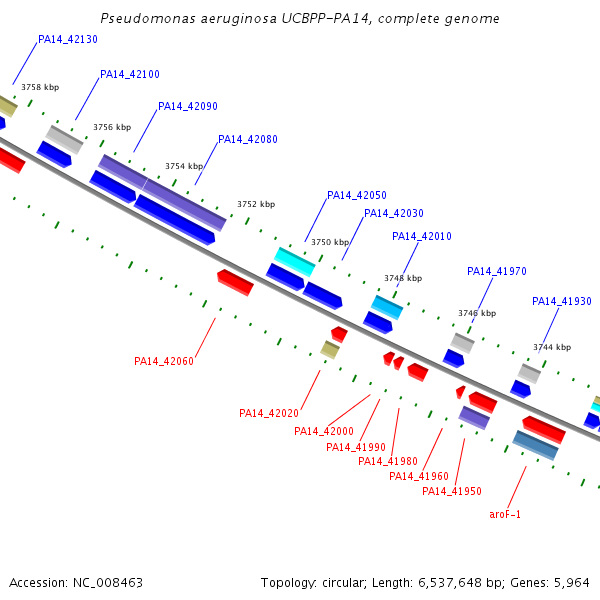 Pseudomonas aeruginosa UCBPP-PA14, complete genome

PA14_42130
3758 kbp
PA14_42100
3756 kbp
PA14_42090
PA14_42080
3754 kbp
3752 kbp
PA14_42050
PA14_42030
3750 kbp
PA14_42010
3748 kbp
PA14_41970
3746 kbp
PA14_41930
3744 kbp

PA14_42060
PA14_42020
PA14_42000
PA14_41990
PA14_41980
PA14_41960
PA14_41950
aroF-1

Accession: NC_008463
Topology: circular; Length: 6,537,648 bp; Genes: 5,964